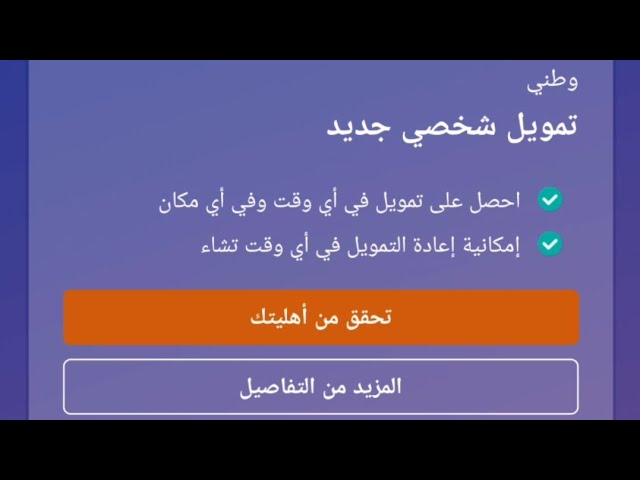 وطني

تمويل شخصي جديد

احصل على تمويل في أي وقت وفي أي مكان

إمكانية إعادة التمويل في أي وقت تشاء

تحقق من أهليتك

المزيد من التفاصيل